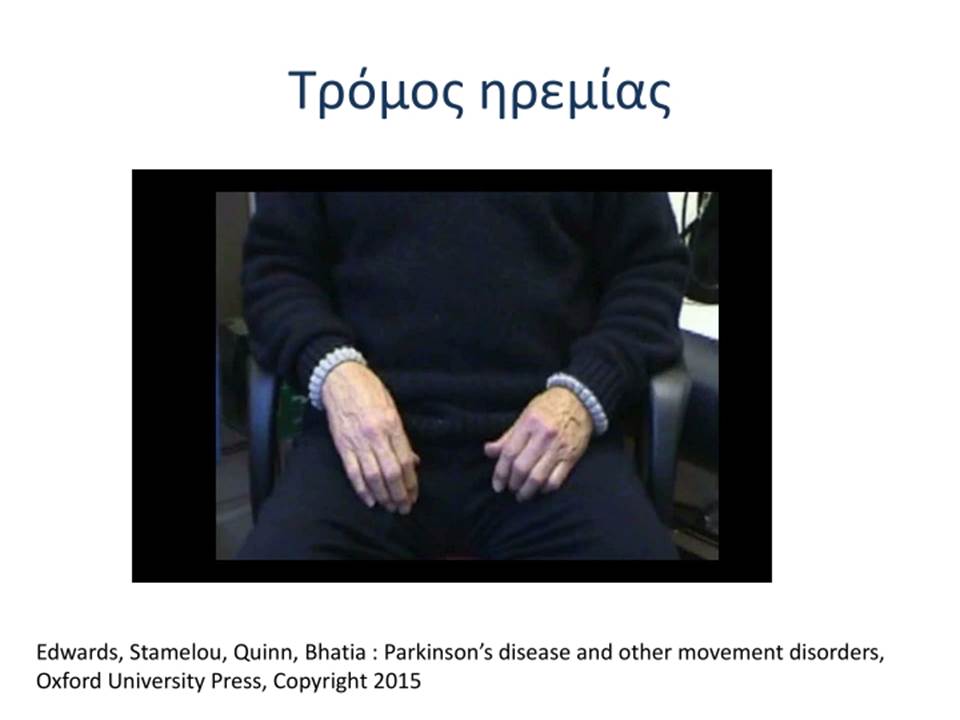 Τρόμος ηρεμίας

Edwards, Stamelou, Quinn, Bhatia : Parkinson's disease and other movement disorders, Oxford University Press, Copyright 2015